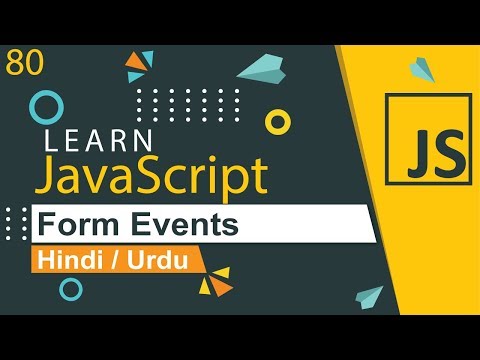 80

LEARN
JavaScript

Form Events

Hindi / Urdu

JS